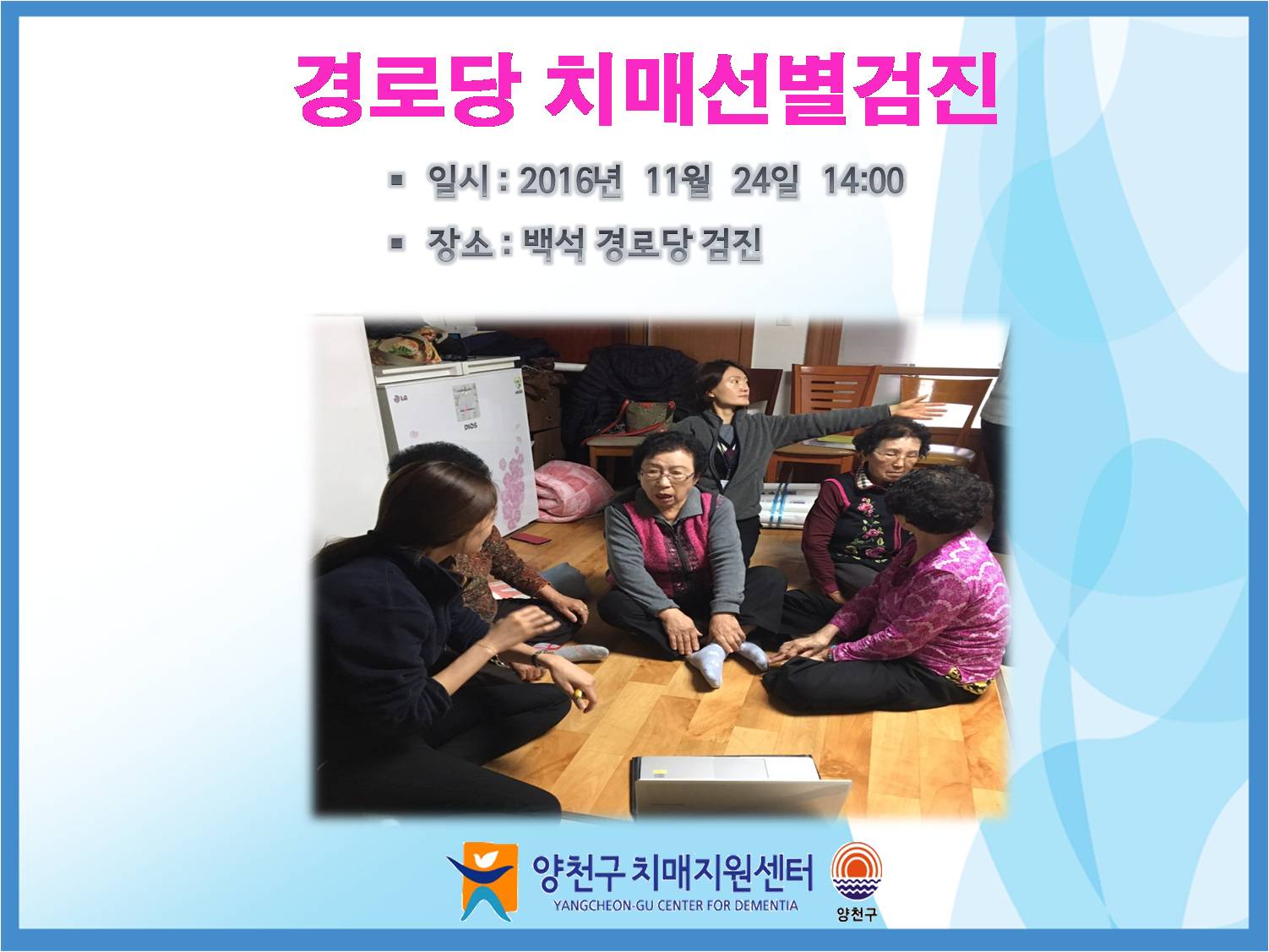 경로당 치매선별검진

▪ 일시 : 2016년 11월 24일 14:00

▪ 장소 : 백석 경로당 검진

LG

DIOS

양천구 치매지원센터
YANGCHEON-GU CENTER FOR DEMENTIA

양천구